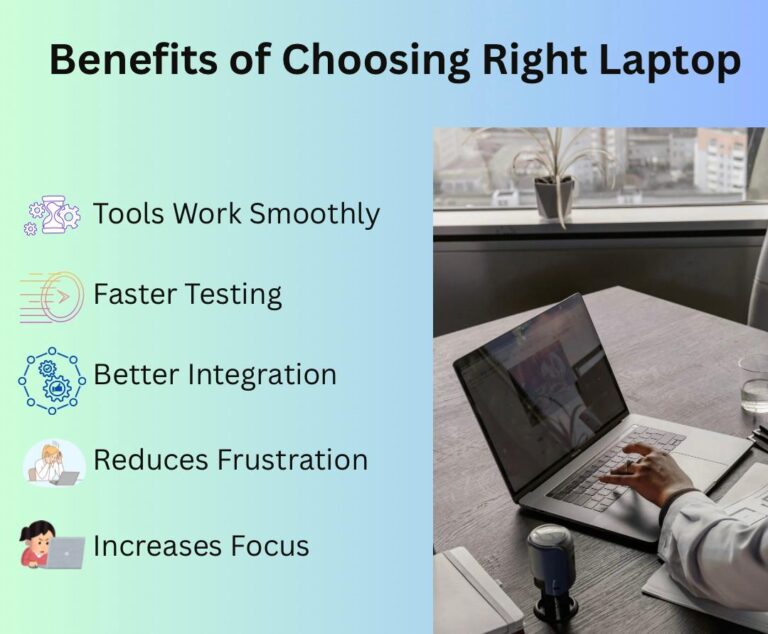 Benefits of Choosing Right Laptop

Tools Work Smoothly

Faster Testing

Better Integration

Reduces Frustration

Increases Focus